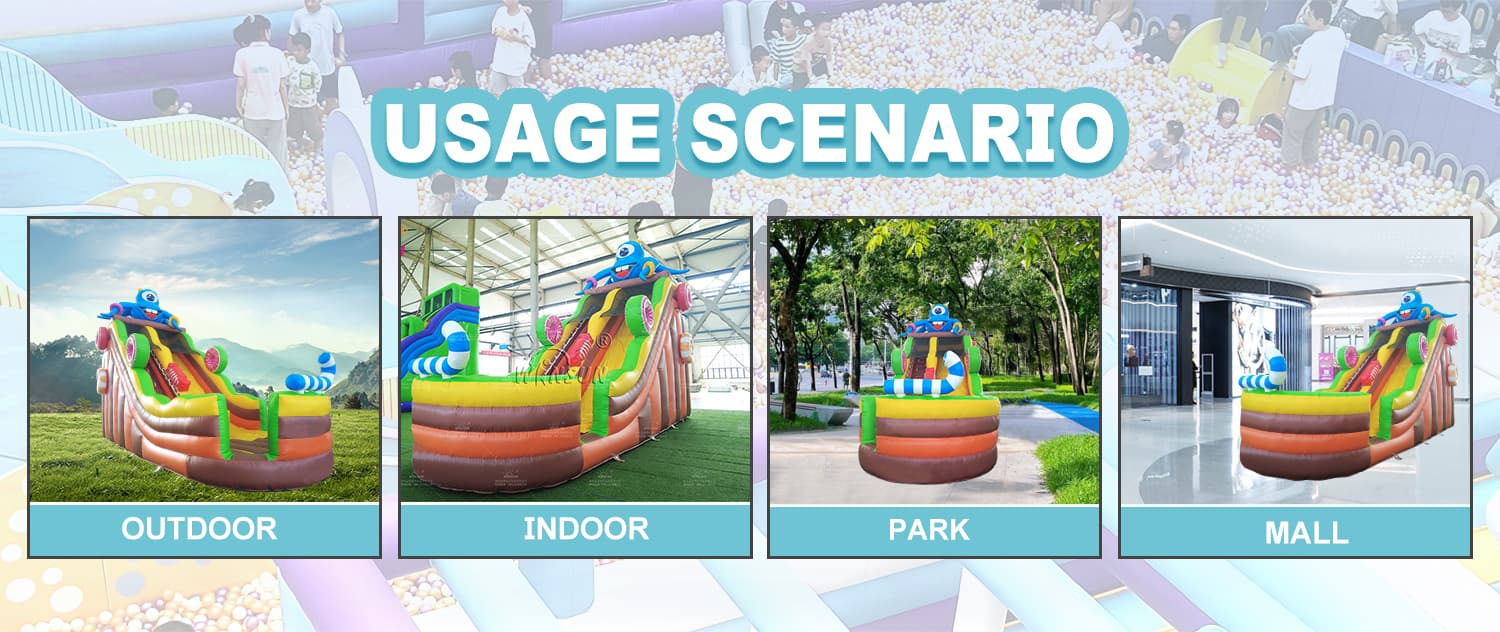 USAGE SCENARIO

OUTDOOR

INDOOR

PARK

MALL